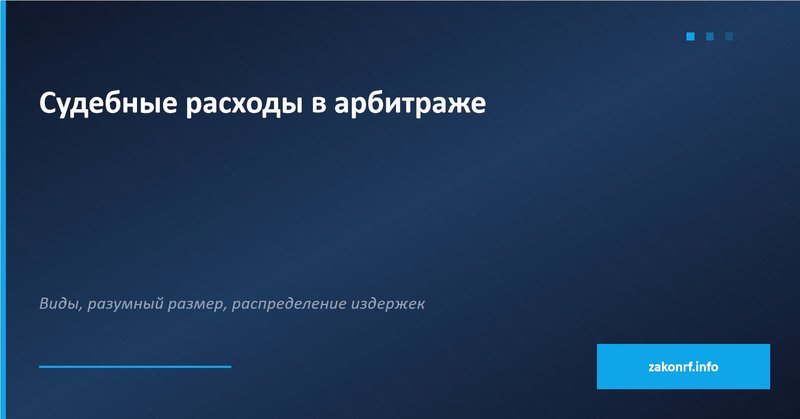 Судебные расходы в арбитраже

Виды, разумный размер, распределение издержек

zakonrf.info